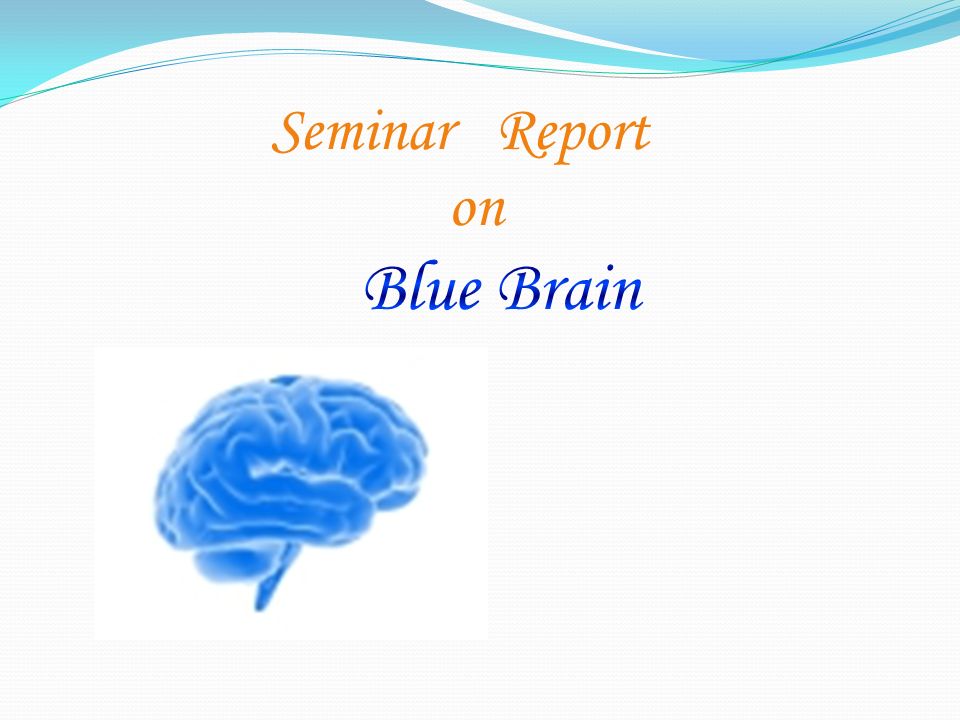 Seminar Report
on
Blue Brain